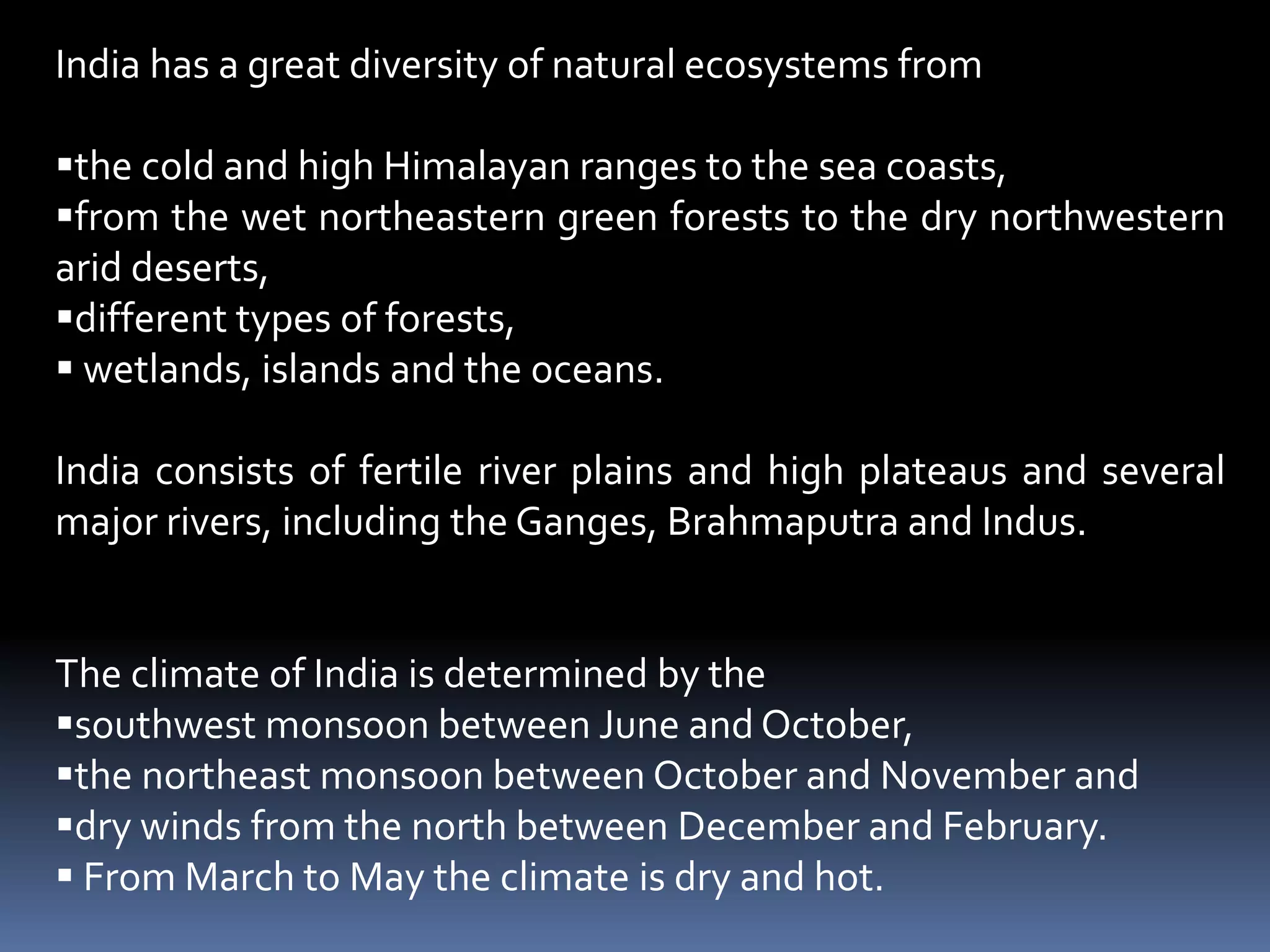 India has a great diversity of natural ecosystems from

▪the cold and high Himalayan ranges to the sea coasts,
▪from the wet northeastern green forests to the dry northwestern arid deserts,
▪different types of forests,
▪ wetlands, islands and the oceans.

India consists of fertile river plains and high plateaus and several major rivers, including the Ganges, Brahmaputra and Indus.

The climate of India is determined by the
▪southwest monsoon between June and October,
▪the northeast monsoon between October and November and
▪dry winds from the north between December and February.
▪ From March to May the climate is dry and hot.